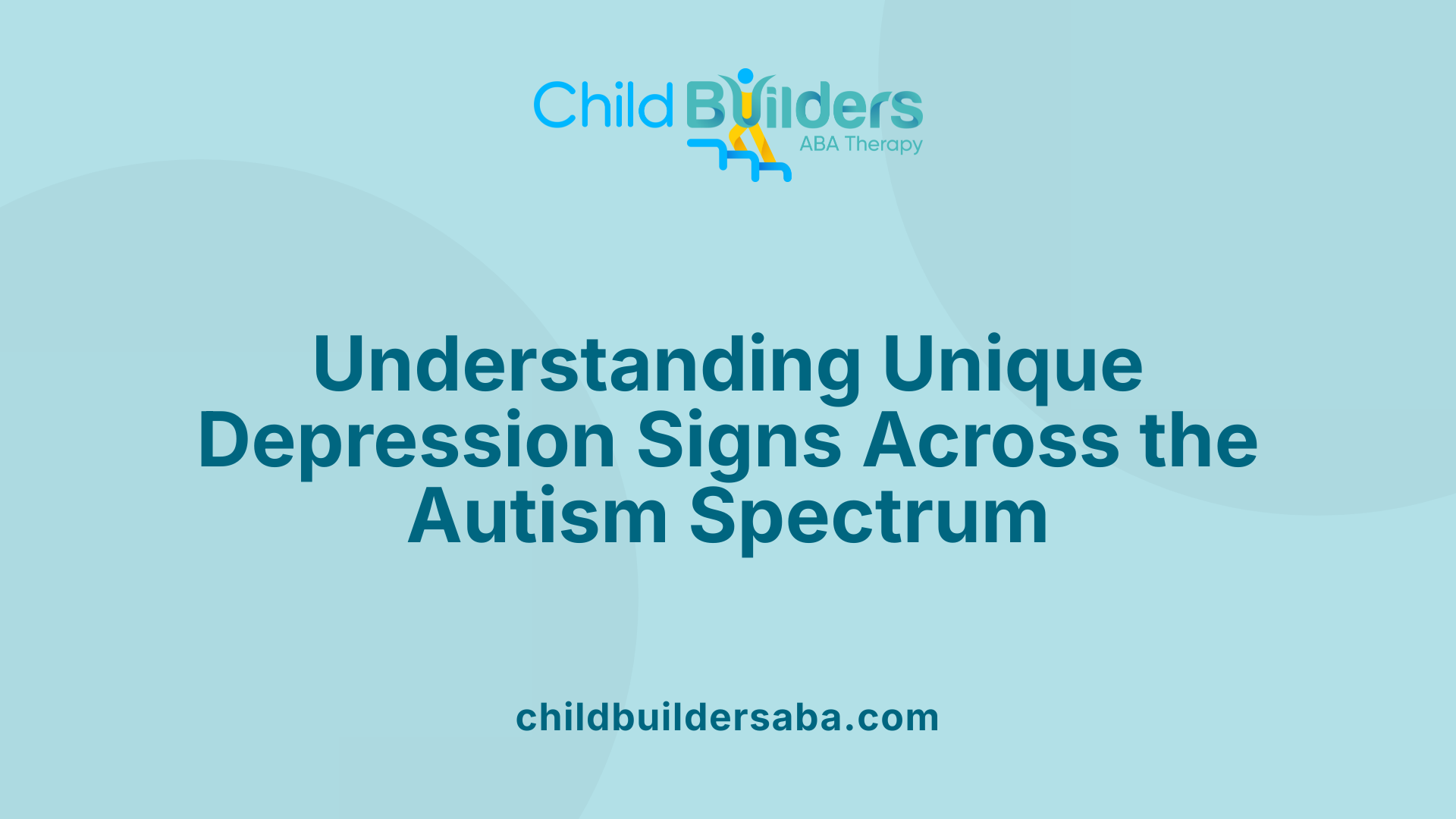 Child Builders
ABA Therapy

Understanding Unique Depression Signs Across the Autism Spectrum

childbuildersaba.com